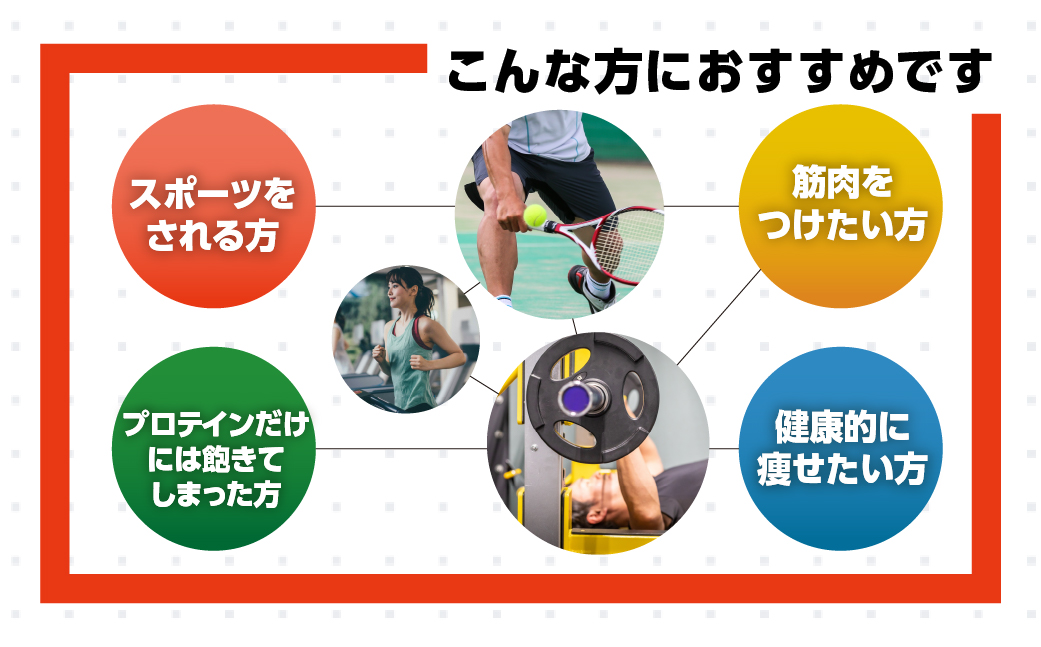 こんな方におすすめです

スポーツをされる方

筋肉をつけたい方

プロテインだけには飽きてしまった方

健康的に痩せたい方